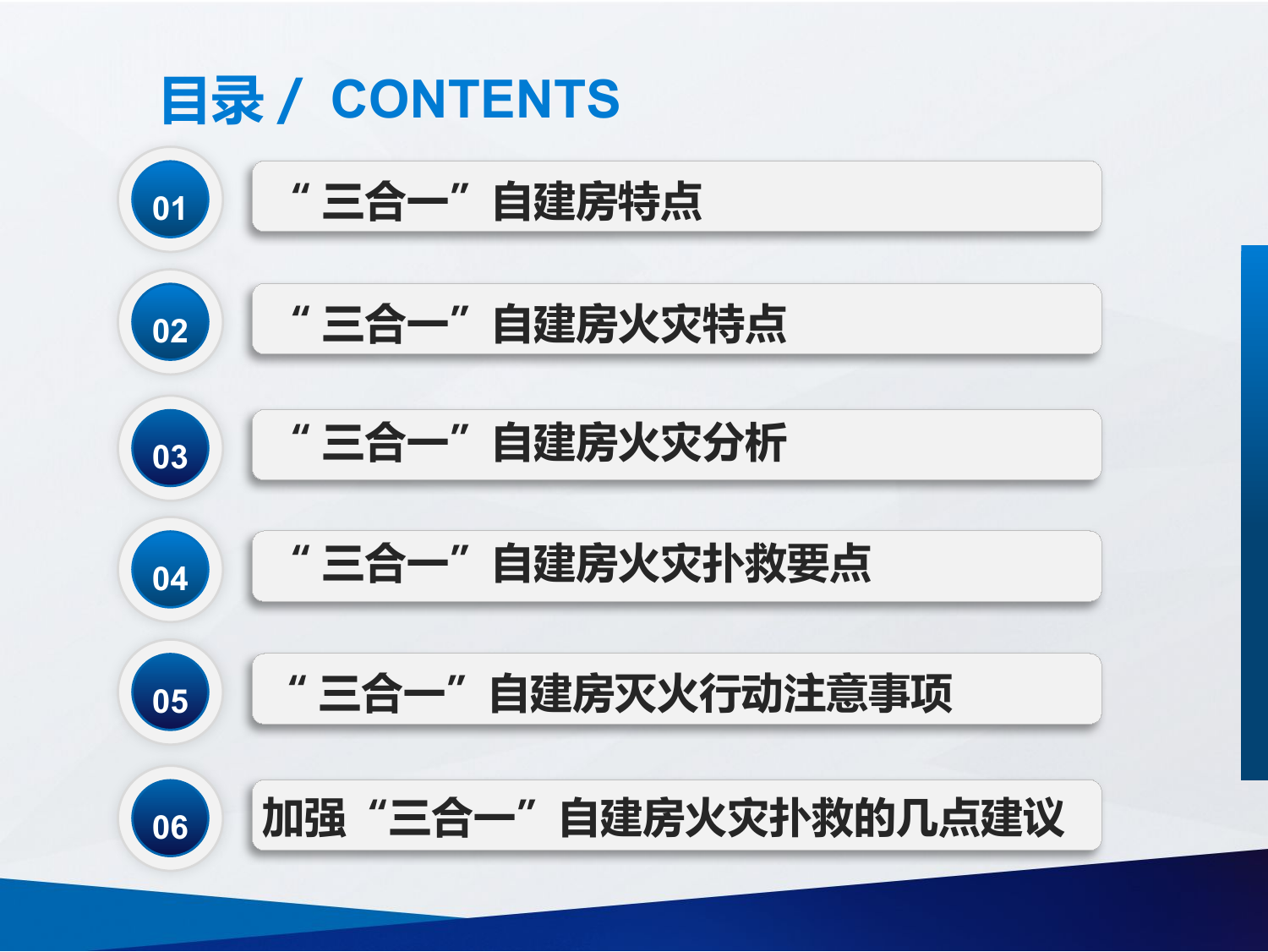 目录 / CONTENTS

01 “三合一”自建房特点

02 “三合一”自建房火灾特点

03 “三合一”自建房火灾分析

04 “三合一”自建房火灾扑救要点

05 “三合一”自建房灭火行动注意事项

06 加强“三合一”自建房火灾扑救的几点建议